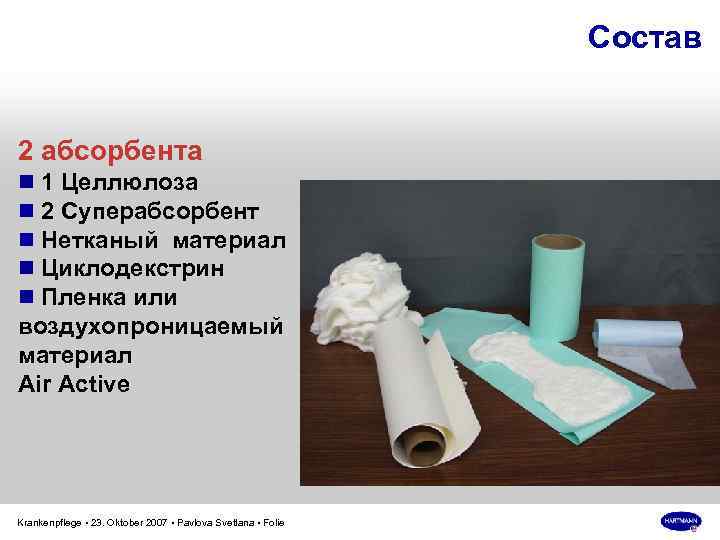 Состав

2 абсорбента
■ 1 Целлюлоза
■ 2 Суперабсорбент
■ Нетканый материал
■ Циклодекстрин
■ Пленка или воздухопроницаемый материал Air Active

Krankenpflege • 23. Oktober 2007 • Pavlova Svetlana • Folie

HARTMANN